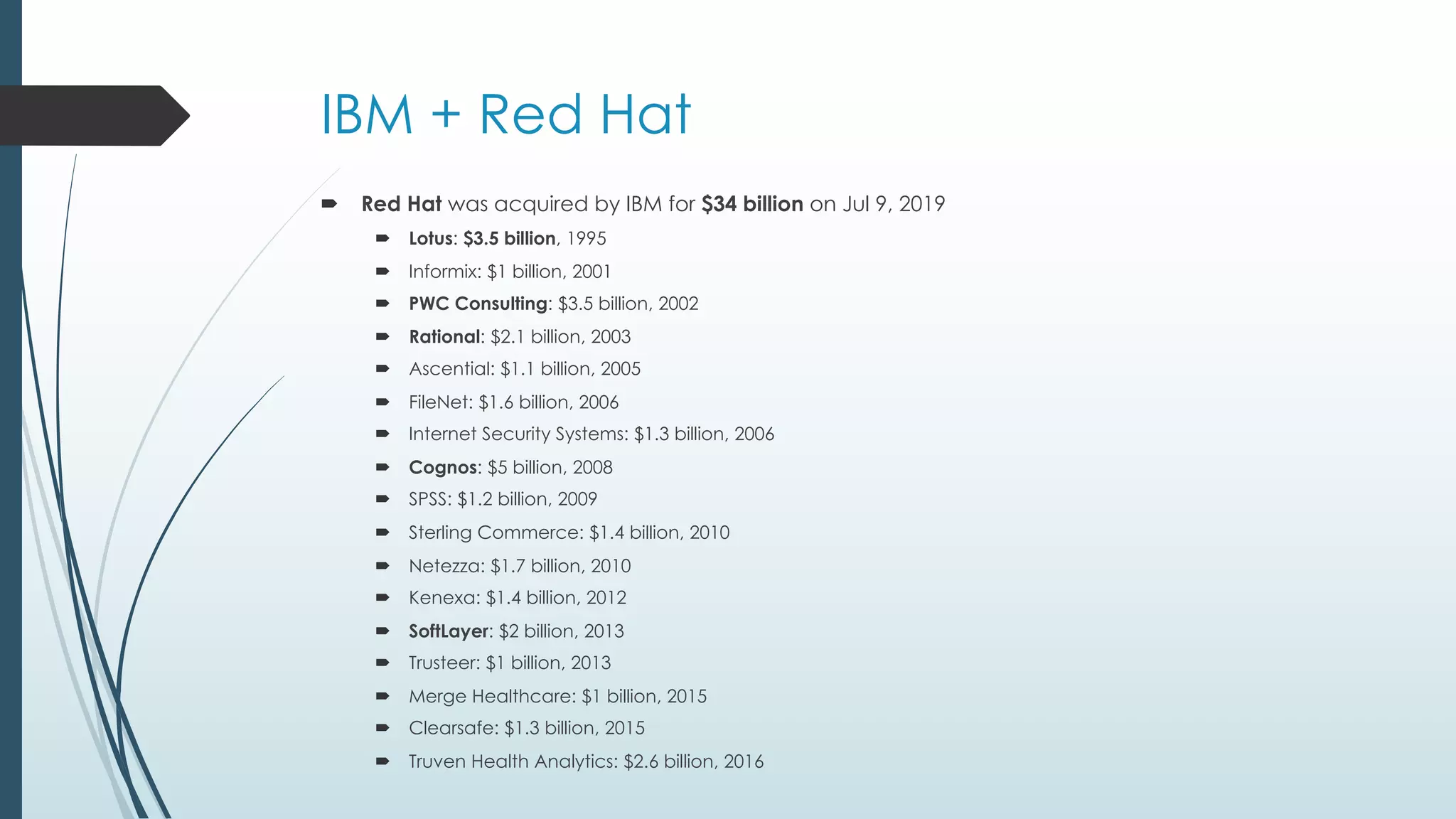 IBM + Red Hat

➨ Red Hat was acquired by IBM for $34 billion on Jul 9, 2019

➨ Lotus: $3.5 billion, 1995
➨ Informix: $1 billion, 2001
➨ PWC Consulting: $3.5 billion, 2002
➨ Rational: $2.1 billion, 2003
➨ Ascential: $1.1 billion, 2005
➨ FileNet: $1.6 billion, 2006
➨ Internet Security Systems: $1.3 billion, 2006
➨ Cognos: $5 billion, 2008
➨ SPSS: $1.2 billion, 2009
➨ Sterling Commerce: $1.4 billion, 2010
➨ Netezza: $1.7 billion, 2010
➨ Kenexa: $1.4 billion, 2012
➨ SoftLayer: $2 billion, 2013
➨ Trusteer: $1 billion, 2013
➨ Merge Healthcare: $1 billion, 2015
➨ Clearsafe: $1.3 billion, 2015
➨ Truven Health Analytics: $2.6 billion, 2016